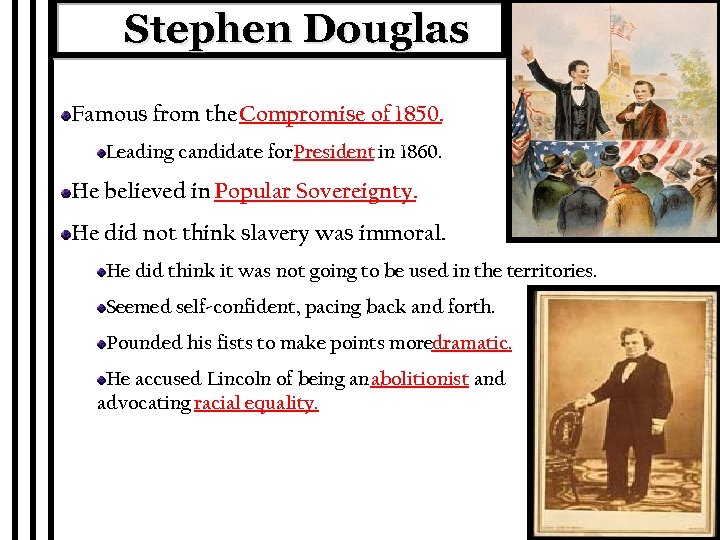 Stephen Douglas

Famous from the Compromise of 1850.

Leading candidate for President in 1860.

He believed in Popular Sovereignty.

He did not think slavery was immoral.

He did think it was not going to be used in the territories.

Seemed self-confident, pacing back and forth.

Pounded his fists to make points more dramatic.

He accused Lincoln of being an abolitionist and advocating racial equality.